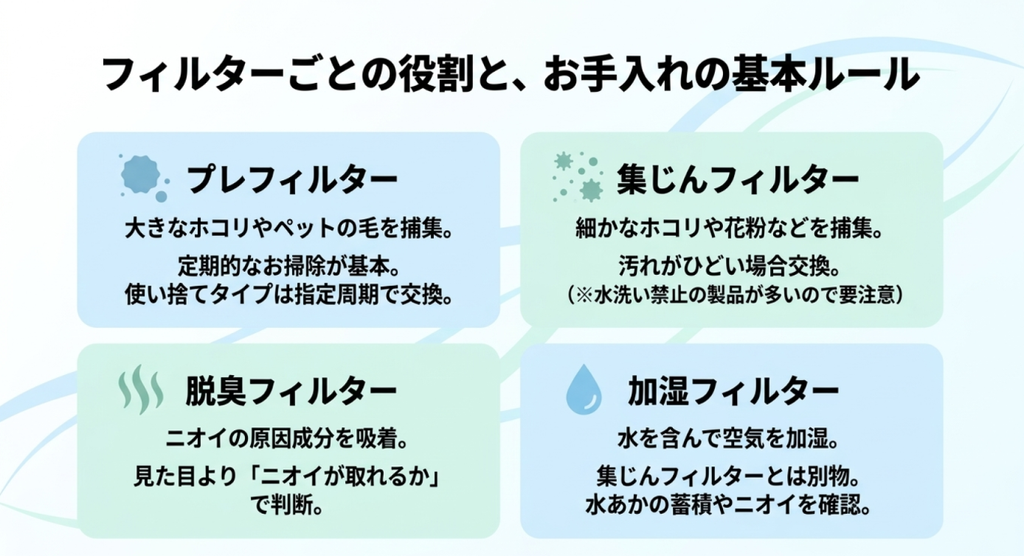 フィルターごとの役割と、お手入れの基本ルール

プレフィルター

大きなホコリやペットの毛を捕集。

定期的なお掃除が基本。
使い捨てタイプは指定周期で交換。

集じんフィルター

細かなホコリや花粉などを捕集。

汚れがひどい場合交換。
（※水洗い禁止の製品が多いので要注意）

脱臭フィルター

ニオイの原因成分を吸着。

見た目より「ニオイが取れるか」で判断。

加湿フィルター

水を含んで空気を加湿。

集じんフィルターとは別物。
水あかの蓄積やニオイを確認。